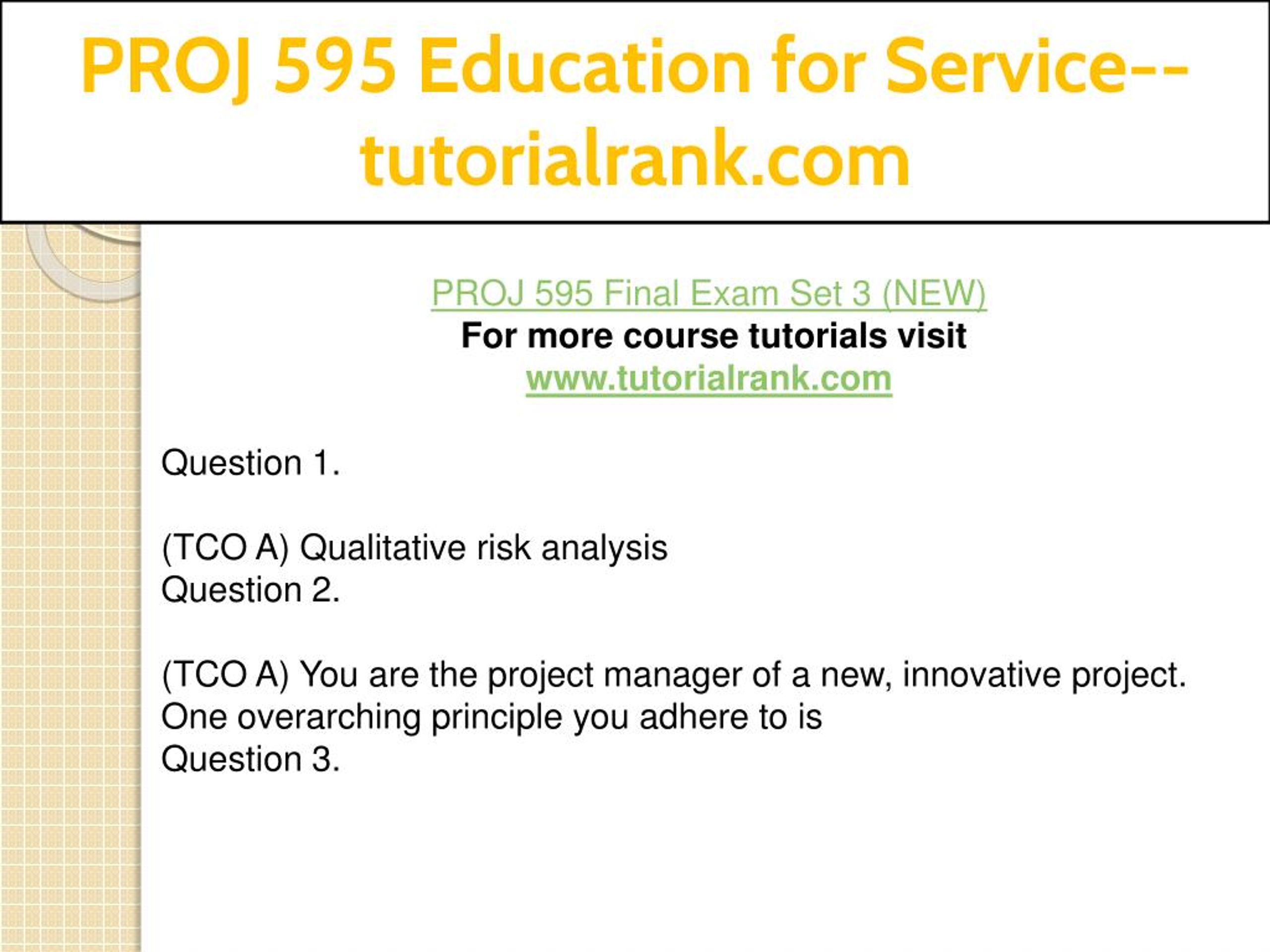 PROJ 595 Education for Service--tutorialrank.com

PROJ 595 Final Exam Set 3 (NEW)
For more course tutorials visit
www.tutorialrank.com

Question 1.

(TCO A) Qualitative risk analysis
Question 2.

(TCO A) You are the project manager of a new, innovative project. One overarching principle you adhere to is
Question 3.